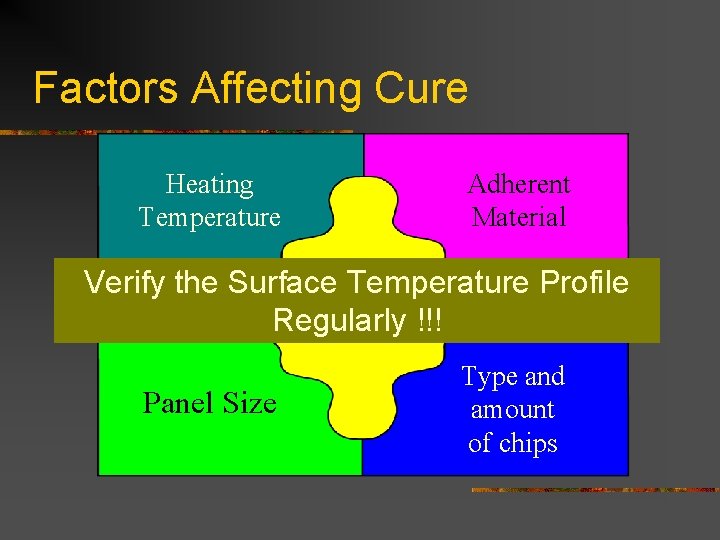 Factors Affecting Cure

Heating Temperature

Adherent Material

Verify the Surface Temperature Profile Regularly !!!

Panel Size

Type and amount of chips